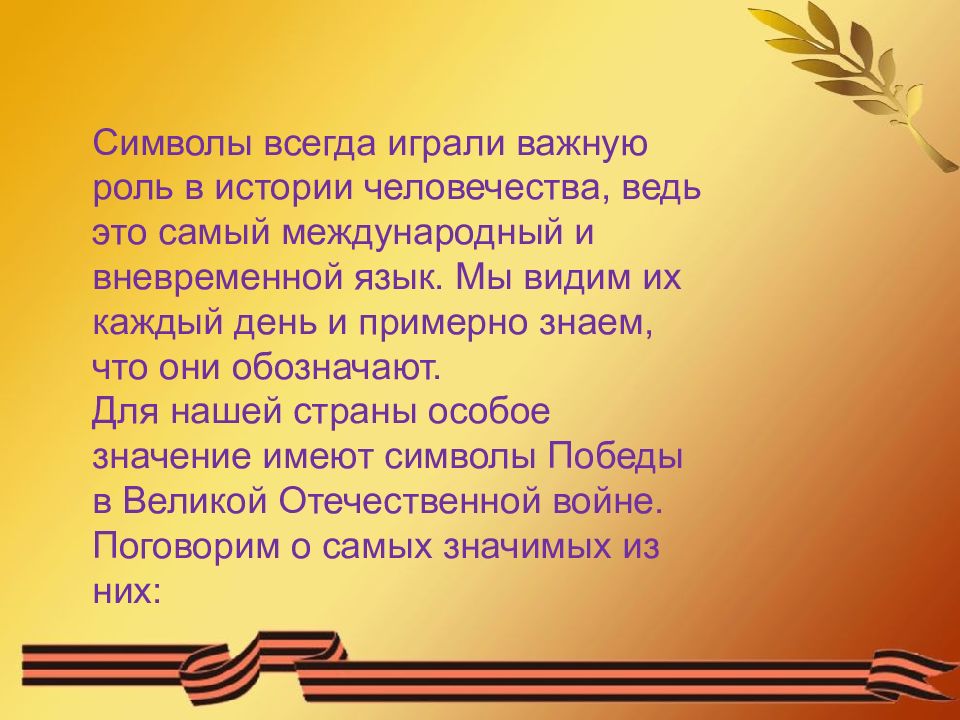 Символы всегда играли важную роль в истории человечества, ведь это самый международный и вневременной язык. Мы видим их каждый день и примерно знаем, что они обозначают.
Для нашей страны особое значение имеют символы Победы в Великой Отечественной войне. Поговорим о самых значимых из них: